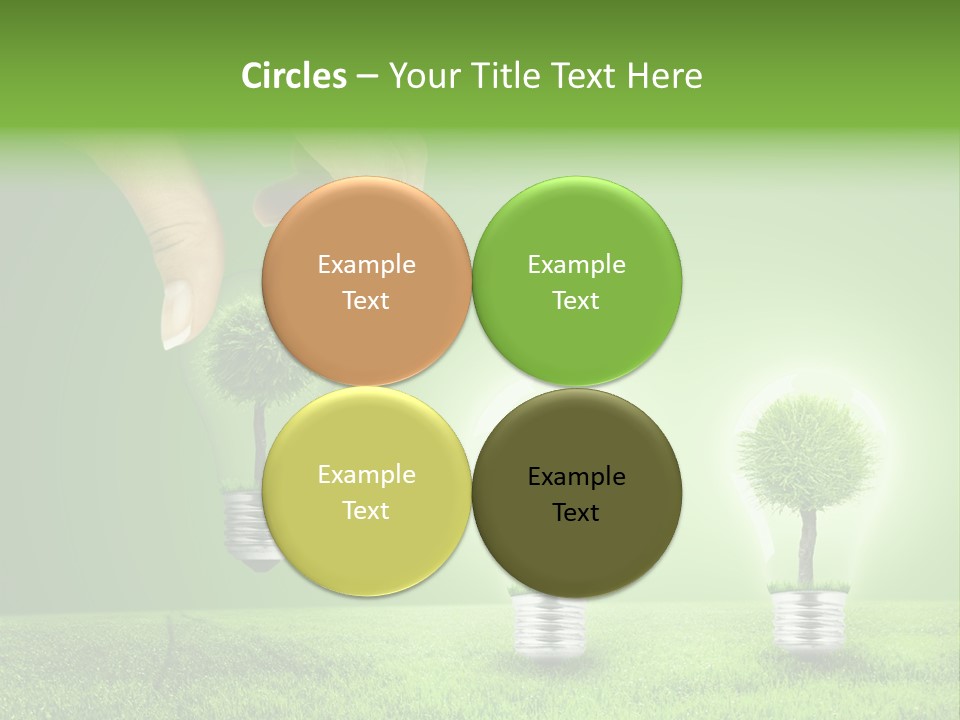 Circles – Your Title Text Here

Example Text

Example Text

Example Text

Example Text